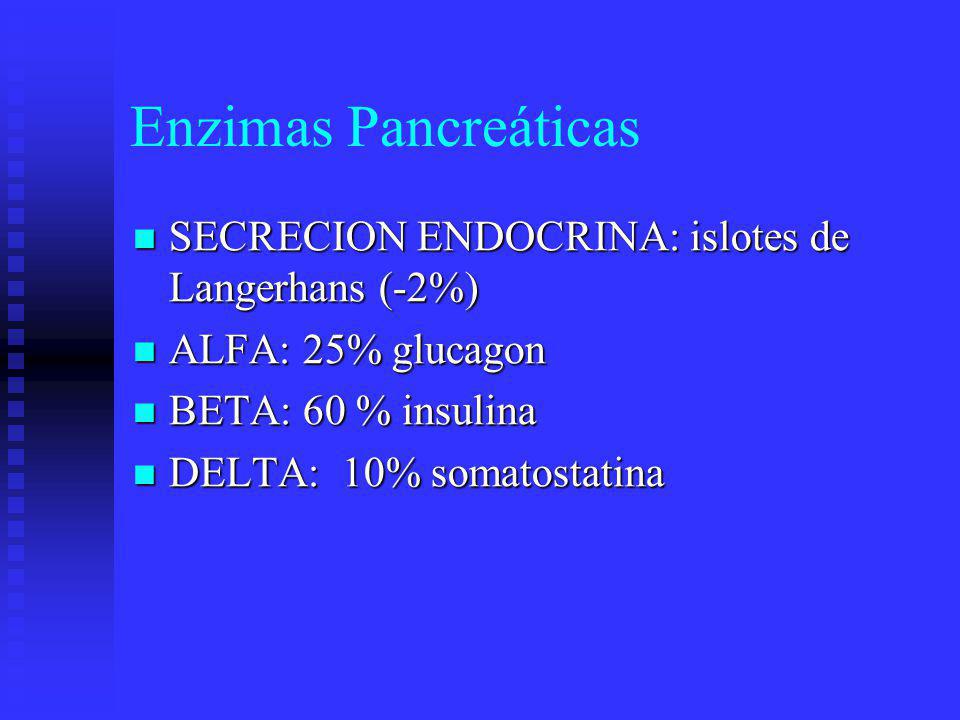 Enzimas Pancreáticas

SECRECION ENDOCRINA: islotes de Langerhans (-2%)

ALFA: 25% glucagon

BETA: 60 % insulina

DELTA: 10% somatostatina